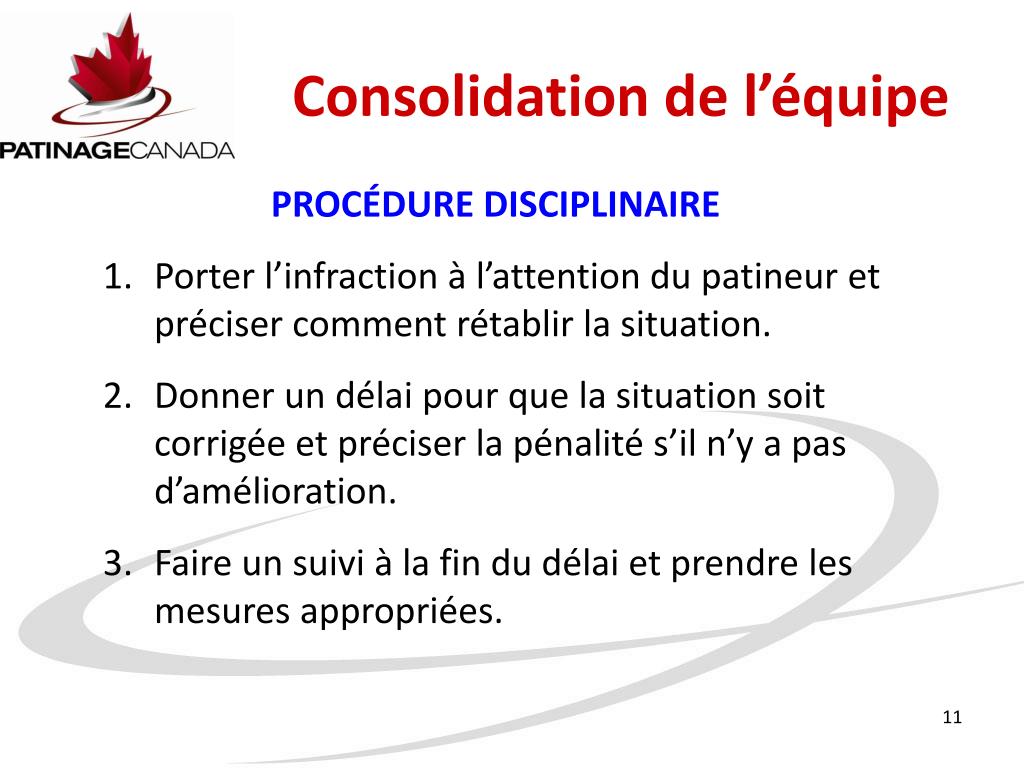 PATINAGECANADA

Consolidation de l’équipe

PROCÉDURE DISCIPLINAIRE

1. Porter l’infraction à l’attention du patineur et préciser comment rétablir la situation.
2. Donner un délai pour que la situation soit corrigée et préciser la pénalité s’il n’y a pas d’amélioration.
3. Faire un suivi à la fin du délai et prendre les mesures appropriées.

11